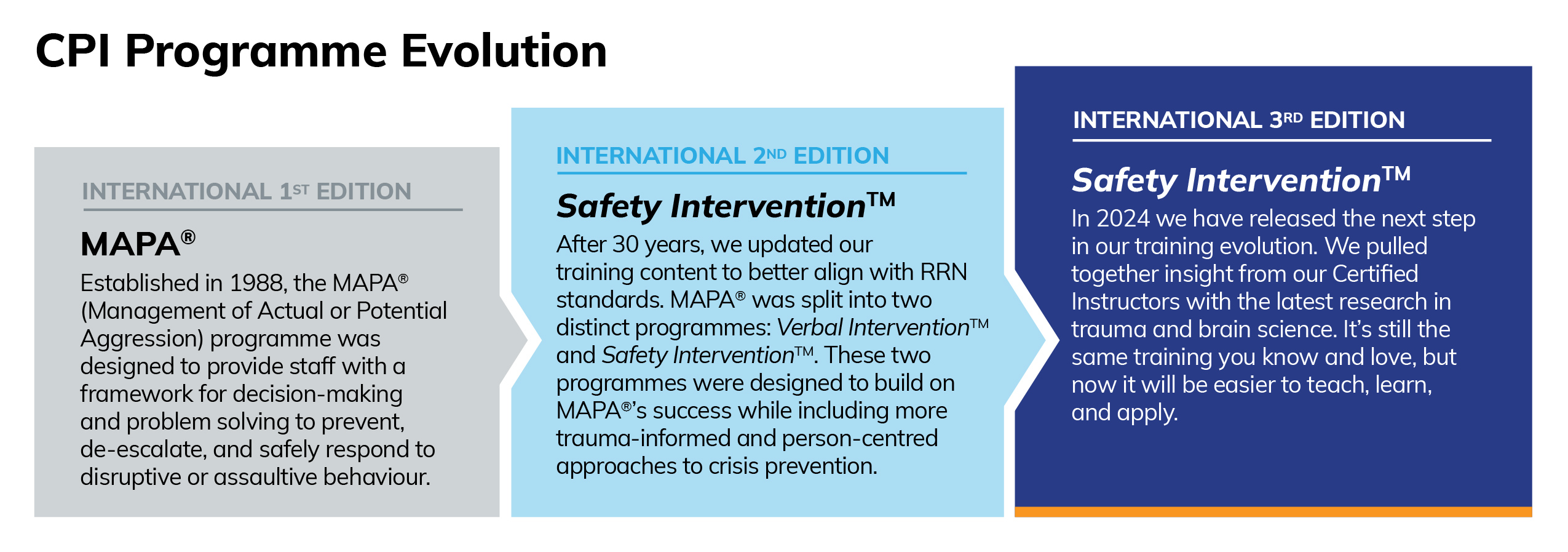 CPI Programme Evolution

INTERNATIONAL 1ST EDITION

MAPA®

Established in 1988, the MAPA® (Management of Actual or Potential Aggression) programme was designed to provide staff with a framework for decision-making and problem solving to prevent, de-escalate, and safely respond to disruptive or assaultive behaviour.

INTERNATIONAL 2ND EDITION

Safety Intervention™

After 30 years, we updated our training content to better align with RRN standards. MAPA® was split into two distinct programmes: Verbal Intervention™ and Safety Intervention™. These two programmes were designed to build on MAPA®'s success while including more trauma-informed and person-centred approaches to crisis prevention.

INTERNATIONAL 3RD EDITION

Safety Intervention™

In 2024 we have released the next step in our training evolution. We pulled together insight from our Certified Instructors with the latest research in trauma and brain science. It's still the same training you know and love, but now it will be easier to teach, learn, and apply.